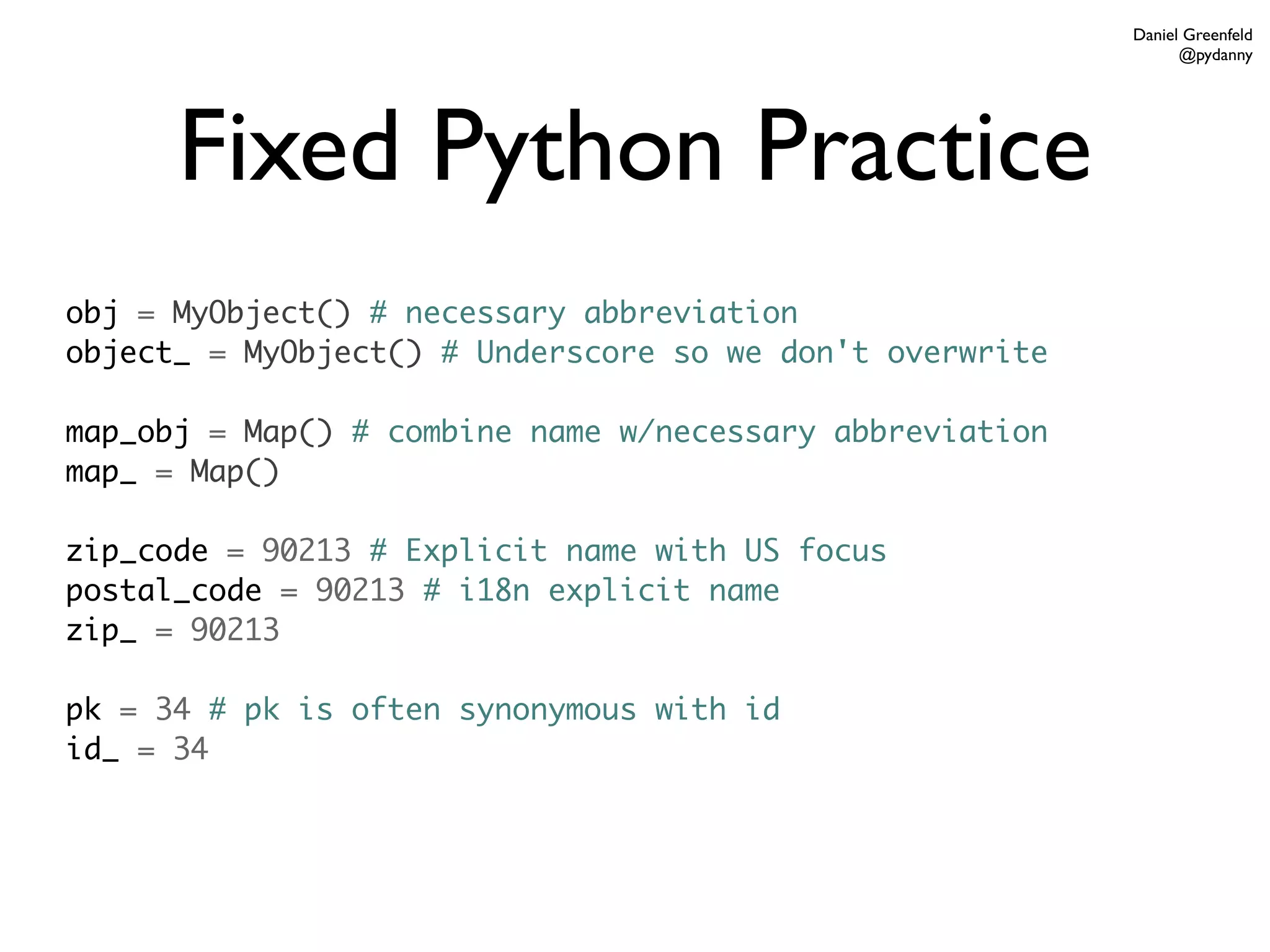 Daniel Greenfeld
@pydanny

Fixed Python Practice

obj = MyObject() # necessary abbreviation
object_ = MyObject() # Underscore so we don't overwrite

map_obj = Map() # combine name w/necessary abbreviation
map_ = Map()

zip_code = 90213 # Explicit name with US focus
postal_code = 90213 # i18n explicit name
zip_ = 90213

pk = 34 # pk is often synonymous with id
id_ = 34